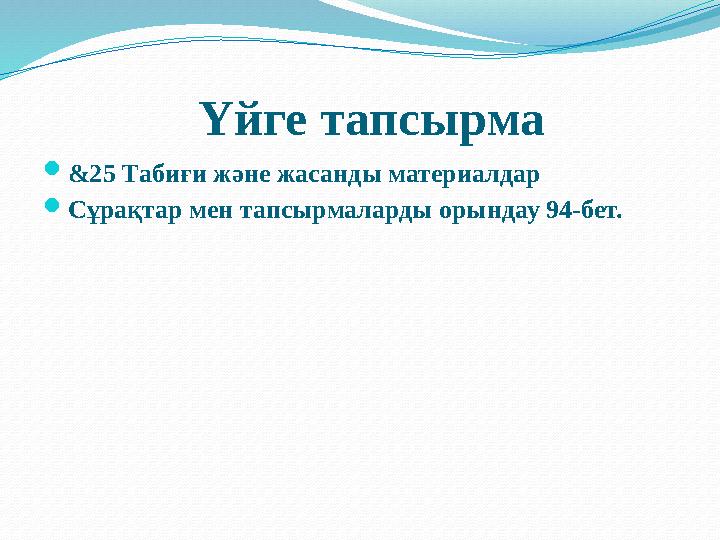 Үйге тапсырма

&25 Табиғи және жасанды материалдар

Сұрақтар мен тапсырмаларды орындау 94-бет.